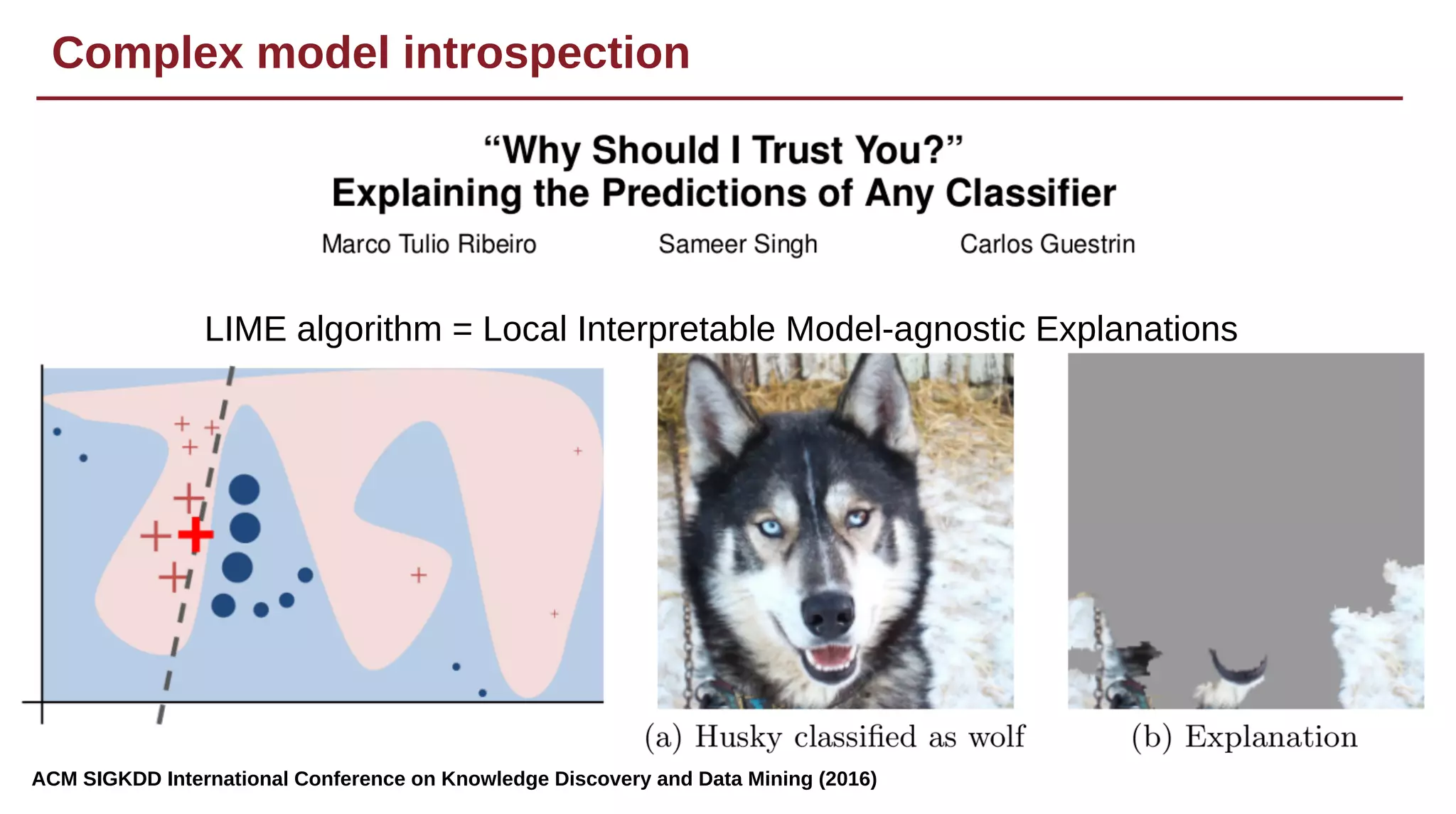 Complex model introspection

“Why Should I Trust You?”
Explaining the Predictions of Any Classifier

Marco Tulio Ribeiro

Sameer Singh

Carlos Guestrin

LIME algorithm = Local Interpretable Model-agnostic Explanations

(a) Husky classified as wolf

(b) Explanation

ACM SIGKDD International Conference on Knowledge Discovery and Data Mining (2016)